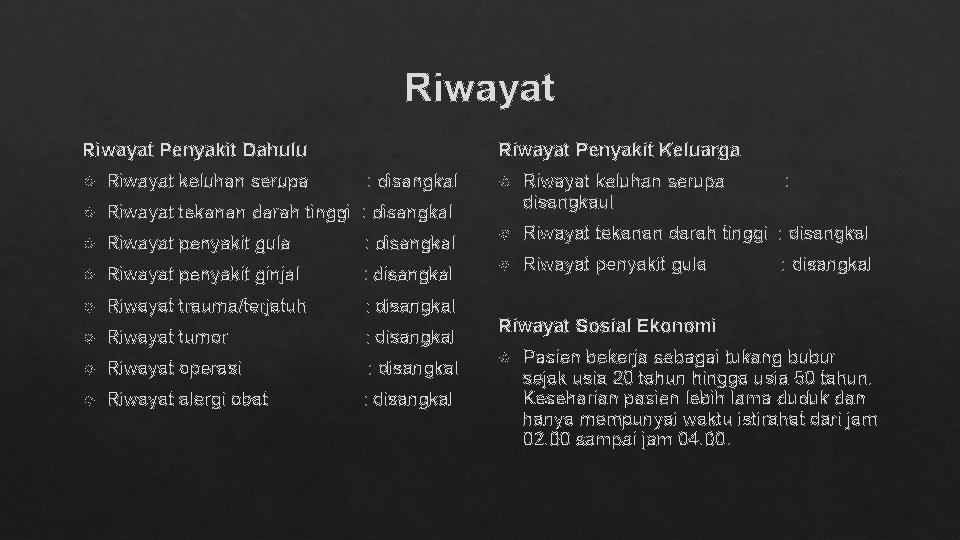 Riwayat

Riwayat Penyakit Dahulu

Riwayat keluhan serupa : disangkal

Riwayat tekanan darah tinggi : disangkal

Riwayat penyakit gula : disangkal

Riwayat penyakit ginjal : disangkal

Riwayat trauma/terjatuh : disangkal

Riwayat tumor : disangkal

Riwayat operasi : disangkal

Riwayat alergi obat : disangkal

Riwayat Penyakit Keluarga

Riwayat keluhan serupa : disangkaul

Riwayat tekanan darah tinggi : disangkal

Riwayat penyakit gula : disangkal

Riwayat Sosial Ekonomi

Pasien bekerja sebagai tukang bubur sejak usia 20 tahun hingga usia 50 tahun. Keseharian pasien lebih lama duduk dan hanya mempunyai waktu istirahat dari jam 02.00 sampai jam 04.00.